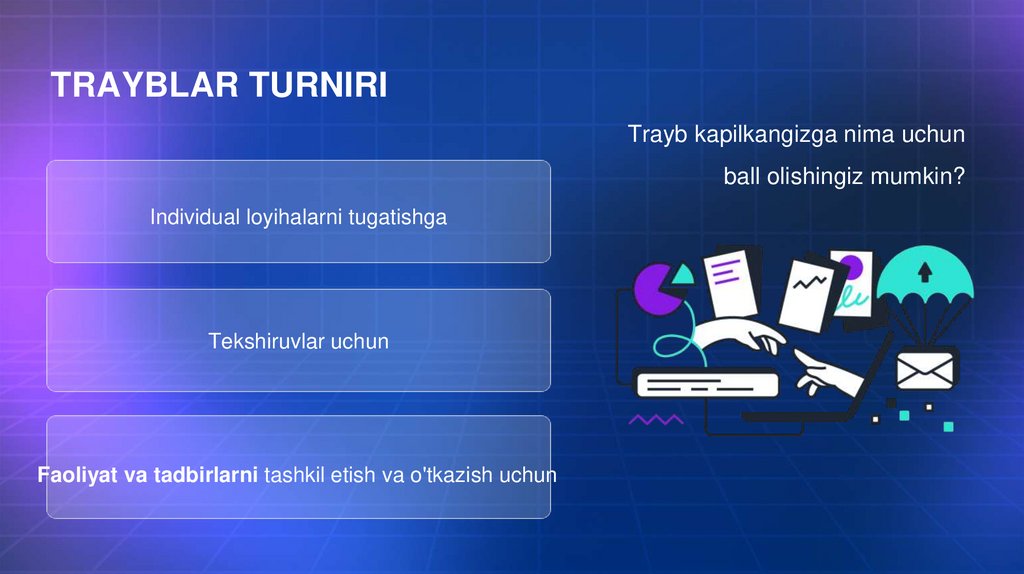 TRAYBLAR TURNIRI

Trayb kapilkangizga nima uchun ball olishingiz mumkin?

Individual loyihalarni tugatishga

Tekshiruvlar uchun

Faoliyat va tadbirlarni tashkil etish va o'tkazish uchun